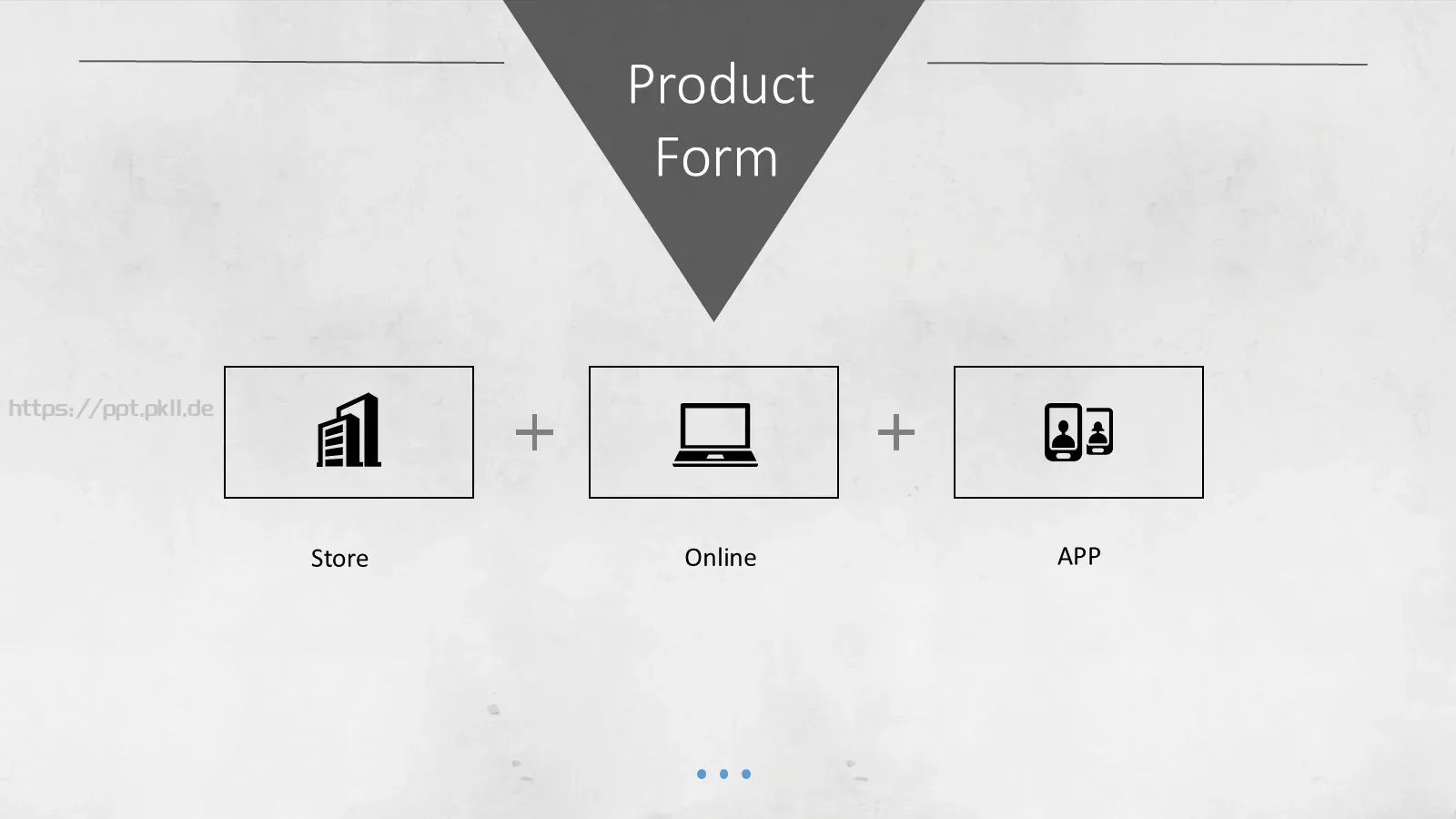 Product Form

https://ppt.pkll.de

+

+

Store

Online

APP